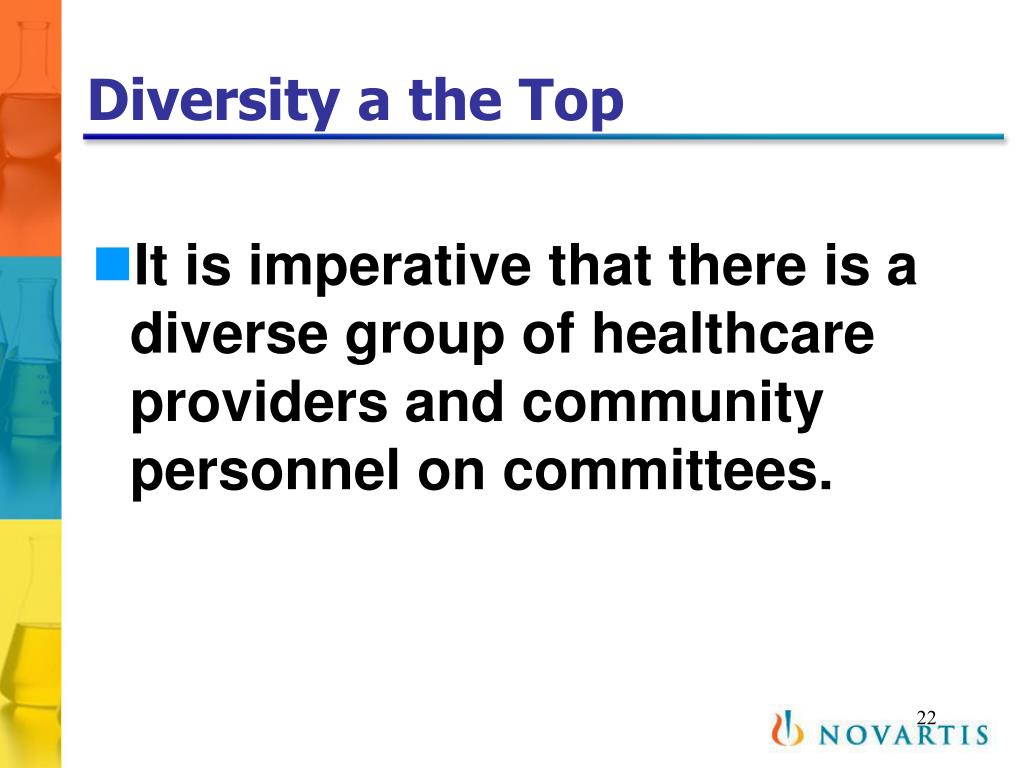 Diversity a the Top

It is imperative that there is a diverse group of healthcare providers and community personnel on committees.

22

NOVARTIS